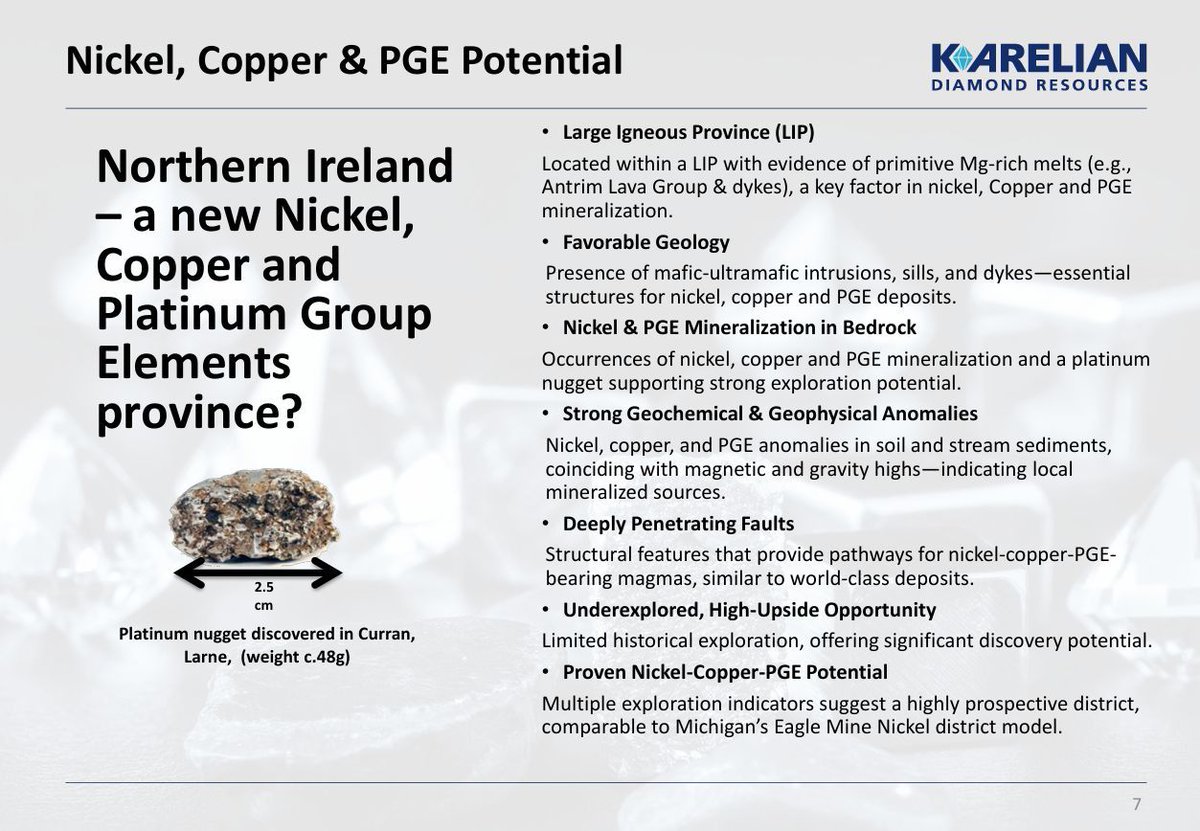 Nickel, Copper & PGE Potential

KARELIAN
DIAMOND RESOURCES

Northern Ireland – a new Nickel, Copper and Platinum Group Elements province?

2.5 cm

Platinum nugget discovered in Curran, Larne, (weight c.48g)

• Large Igneous Province (LIP)

Located within a LIP with evidence of primitive Mg-rich melts (e.g., Antrim Lava Group & dykes), a key factor in nickel, Copper and PGE mineralization.

• Favorable Geology

Presence of mafic-ultramafic intrusions, sills, and dykes—essential structures for nickel, copper and PGE deposits.

• Nickel & PGE Mineralization in Bedrock

Occurrences of nickel, copper and PGE mineralization and a platinum nugget supporting strong exploration potential.

• Strong Geochemical & Geophysical Anomalies

Nickel, copper, and PGE anomalies in soil and stream sediments, coinciding with magnetic and gravity highs—indicating local mineralized sources.

• Deeply Penetrating Faults

Structural features that provide pathways for nickel-copper-PGE-bearing magmas, similar to world-class deposits.

• Underexplored, High-Upside Opportunity

Limited historical exploration, offering significant discovery potential.

• Proven Nickel-Copper-PGE Potential

Multiple exploration indicators suggest a highly prospective district, comparable to Michigan's Eagle Mine Nickel district model.

7